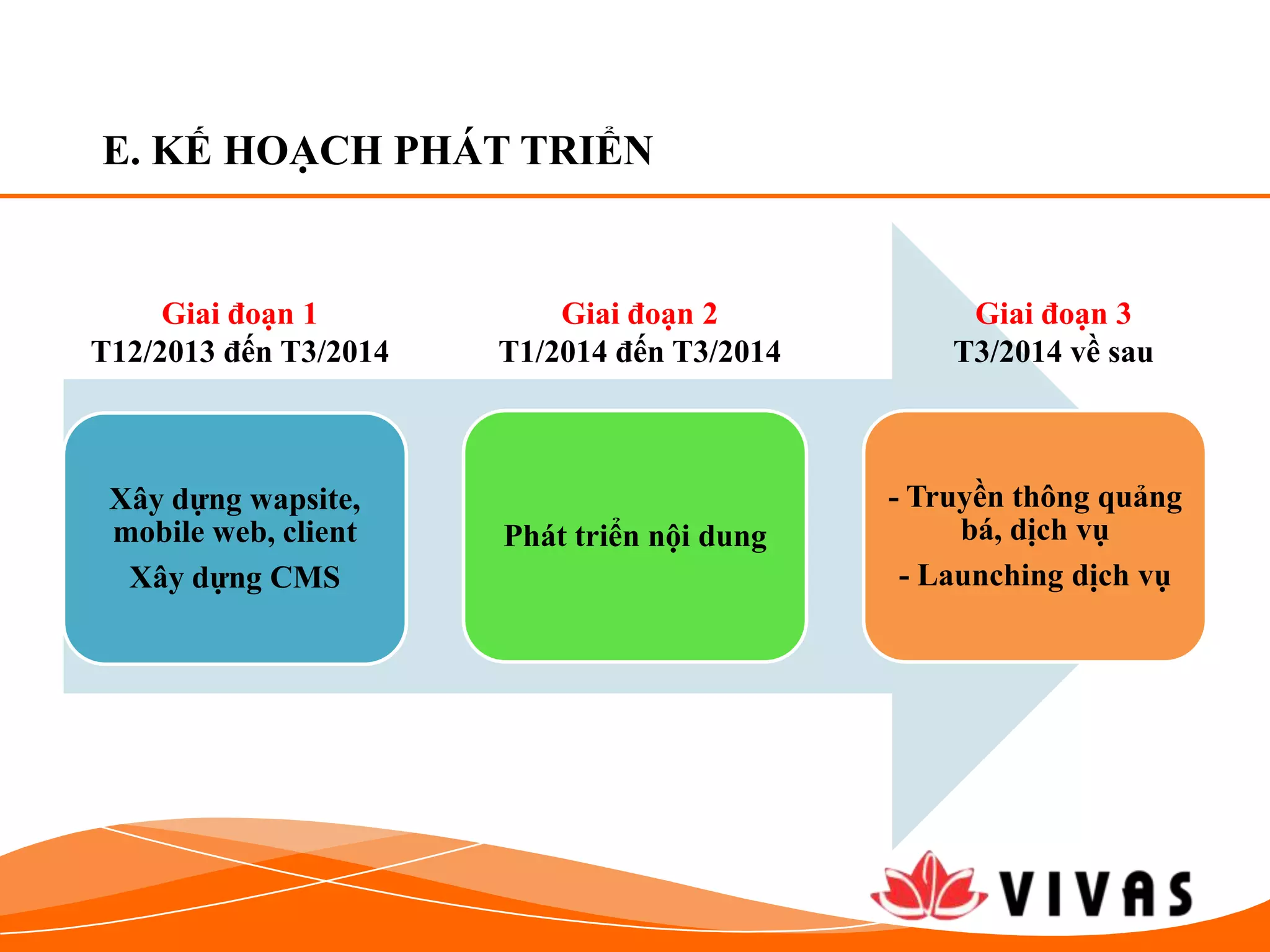 E. KẾ HOẠCH PHÁT TRIỂN

Giai đoạn 1
T12/2013 đến T3/2014

Xây dựng wapsite, mobile web, client

Xây dựng CMS

Giai đoạn 2
T1/2014 đến T3/2014

Phát triển nội dung

Giai đoạn 3
T3/2014 về sau

- Truyền thông quảng bá, dịch vụ

- Launching dịch vụ

VIVAS